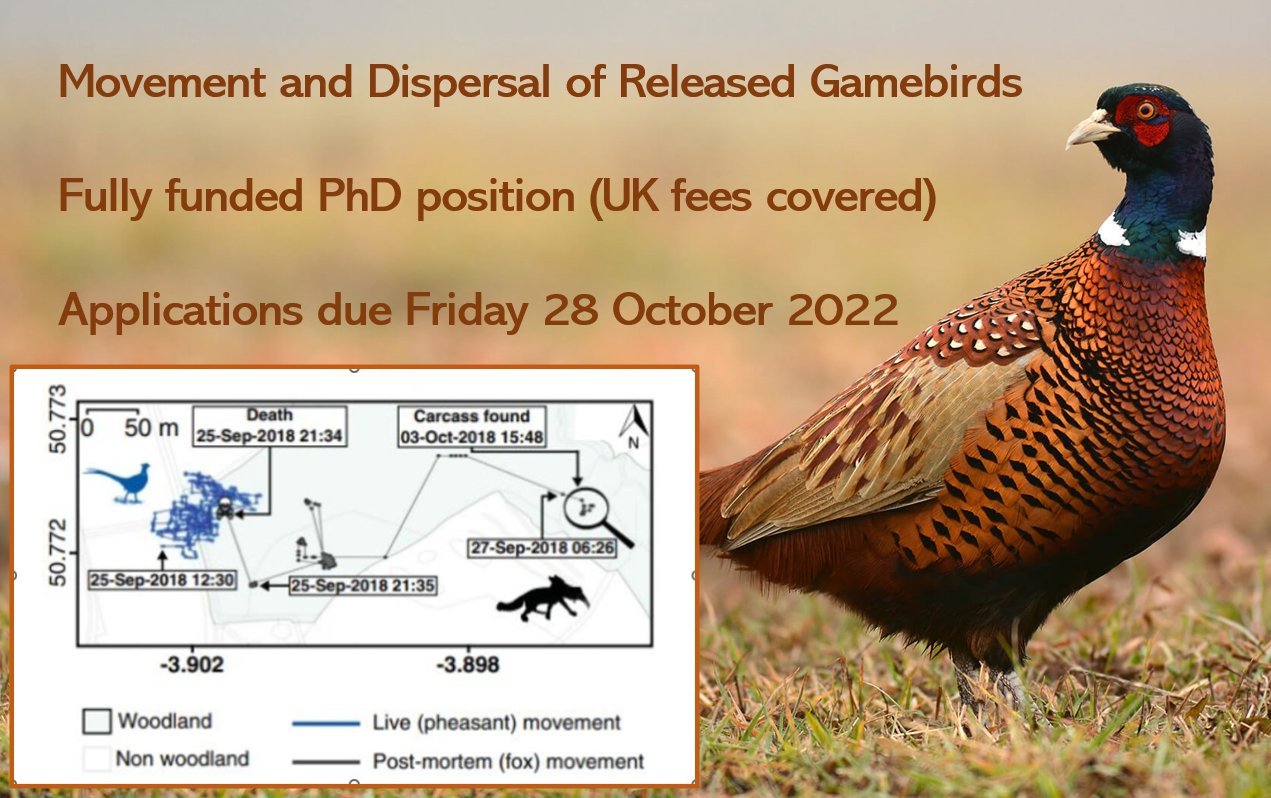 Movement and Dispersal of Released Gamebirds

Fully funded PhD position (UK fees covered)

Applications due Friday 28 October 2022

50.773

50.772

0 50 m

Death
25-Sep-2018 21:34

Carcass found
03-Oct-2018 15:48

N

27-Sep-2018 06:26

25-Sep-2018 12:30

25-Sep-2018 21:35

-3.902

-3.898

Woodland

Non woodland

Live (pheasant) movement

Post-mortem (fox) movement